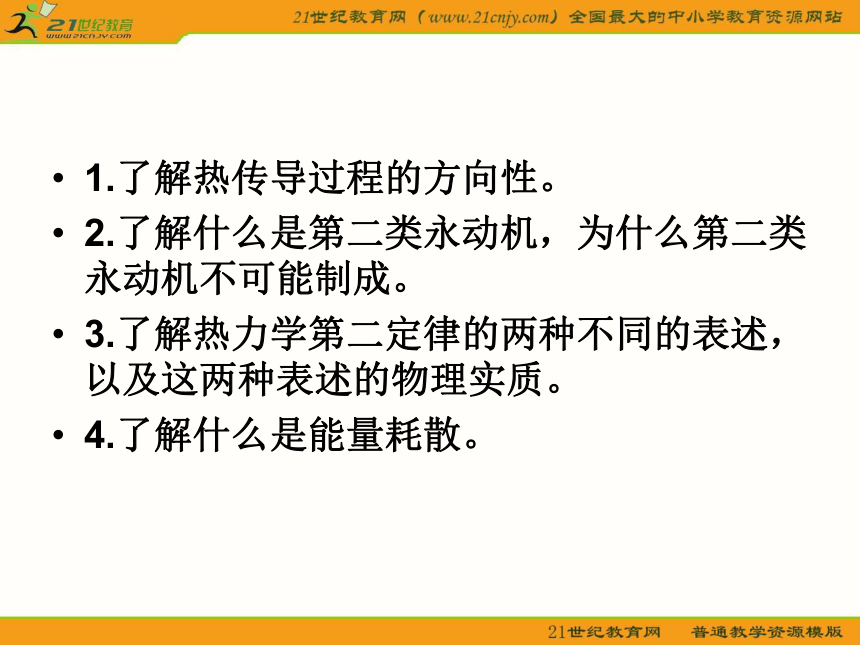 21世纪教育
www.21cnjy.com

21世纪教育网（www.21cnjy.com）全国最大的中小学教育资源网站

• 1.了解热传导过程的方向性。
• 2.了解什么是第二类永动机，为什么第二类永动机不可能制成。
• 3.了解热力学第二定律的两种不同的表述，以及这两种表述的物理实质。
• 4.了解什么是能量耗散。

21世纪教育网　普通教学资源模版